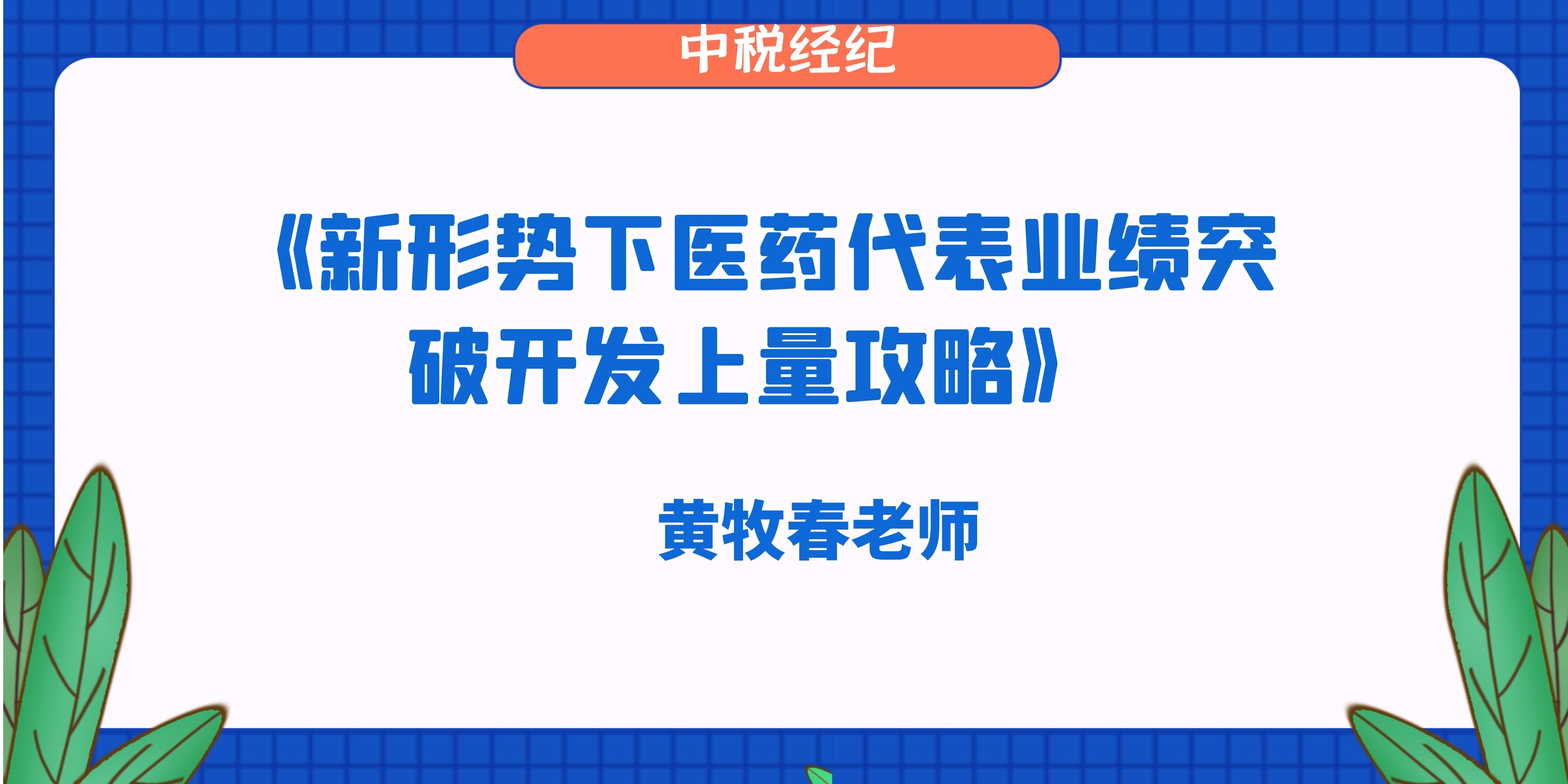 中税经纪

《新形势下医药代表业绩突破开发上量攻略》

黄牧春老师